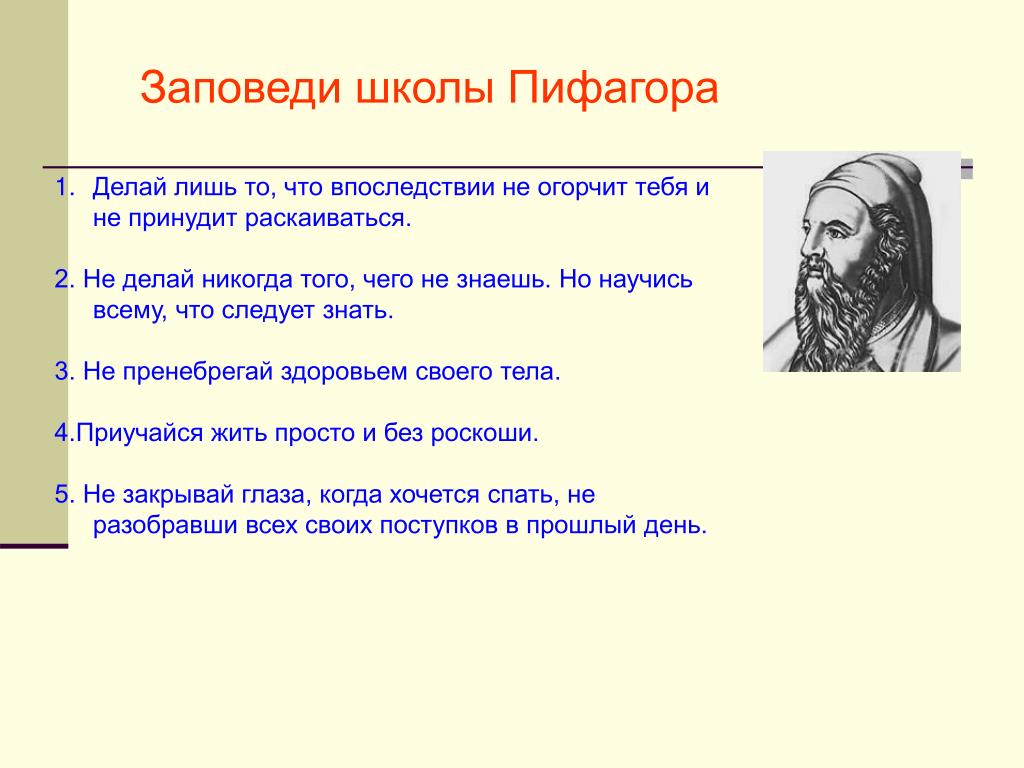 Заповеди школы Пифагора

1. Делай лишь то, что впоследствии не огорчит тебя и не принудит раскаиваться.

2. Не делай никогда того, чего не знаешь. Но научись всему, что следует знать.

3. Не пренебрегай здоровьем своего тела.

4.Приучайся жить просто и без роскоши.

5. Не закрывай глаза, когда хочется спать, не разобравши всех своих поступков в прошлый день.